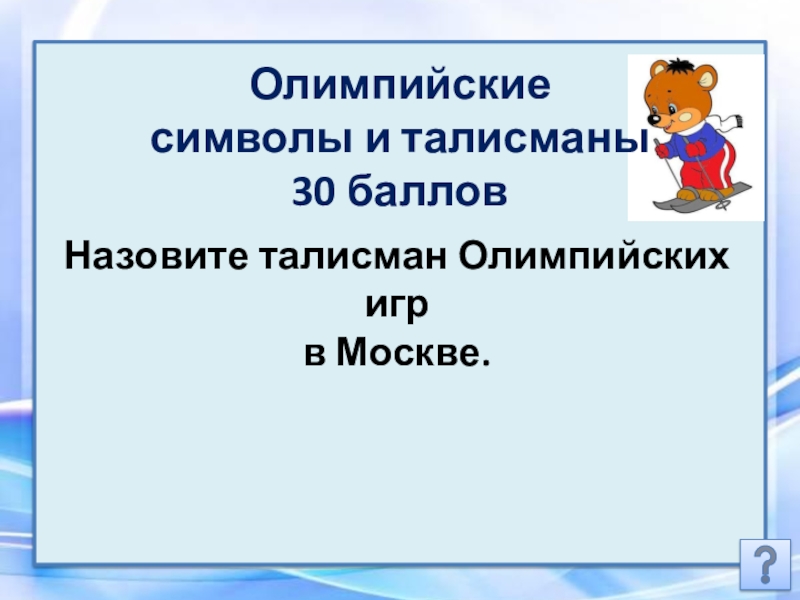 Олимпийские символы и талисманы
30 баллов

Назовите талисман Олимпийских игр
в Москве.

?